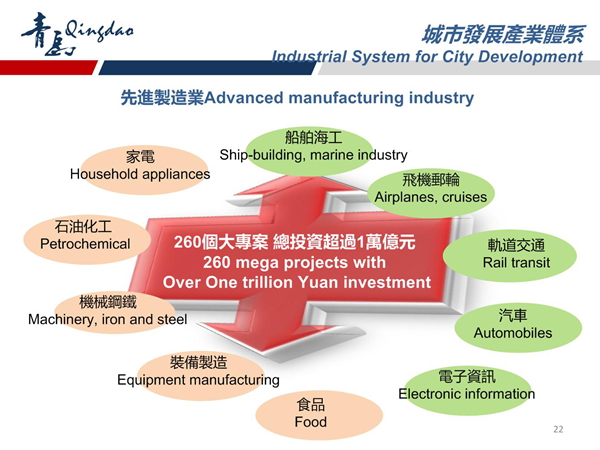 青島 Qingdao

城市發展產業體系
Industrial System for City Development

先進製造業Advanced manufacturing industry

家電
Household appliances

船舶海工
Ship-building, marine industry

飛機郵輪
Airplanes, cruises

石油化工
Petrochemical

260個大專案 總投資超過1萬億元
260 mega projects with
Over One trillion Yuan investment

軌道交通
Rail transit

機械鋼鐵
Machinery, iron and steel

汽車
Automobiles

裝備製造
Equipment manufacturing

電子資訊
Electronic information

食品
Food

22